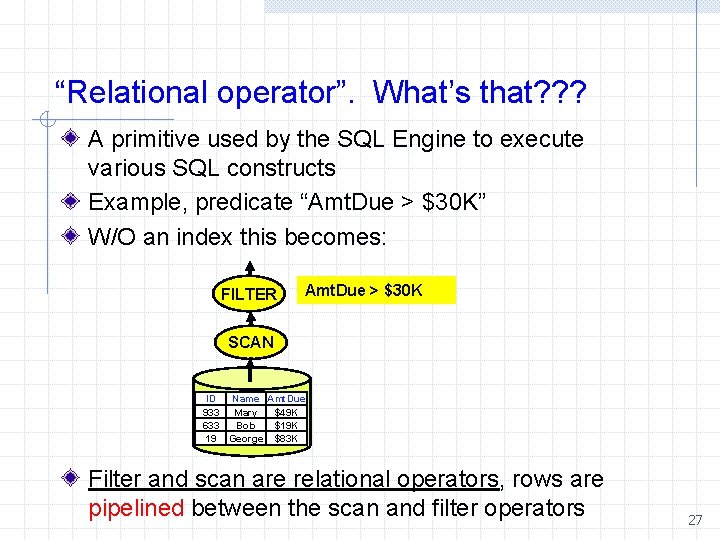 “Relational operator”. What’s that???

A primitive used by the SQL Engine to execute various SQL constructs

Example, predicate “AmtDue > $30K”

W/O an index this becomes:

FILTER

AmtDue > $30K

SCAN

| ID | Name | AmtDue |
|---|---|---|
| 933 | Mary | $49K |
| 633 | Bob | $19K |
| 19 | George | $83K |

Filter and scan are relational operators, rows are pipelined between the scan and filter operators

27